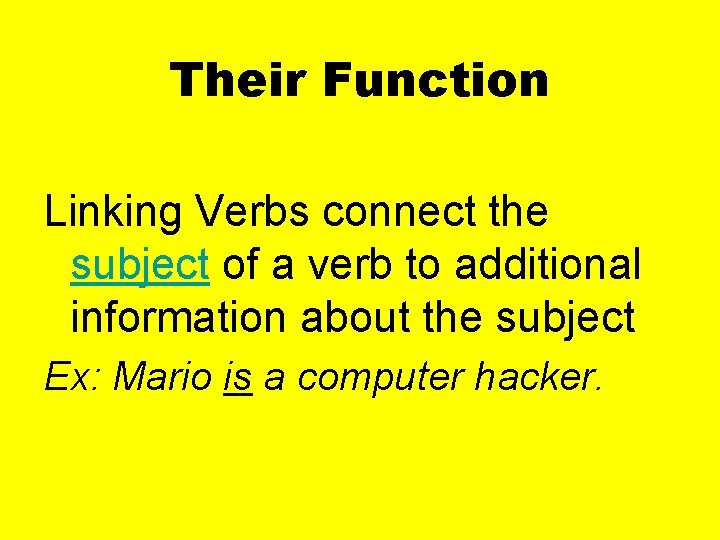 Their Function

Linking Verbs connect the subject of a verb to additional information about the subject

Ex: Mario is a computer hacker.